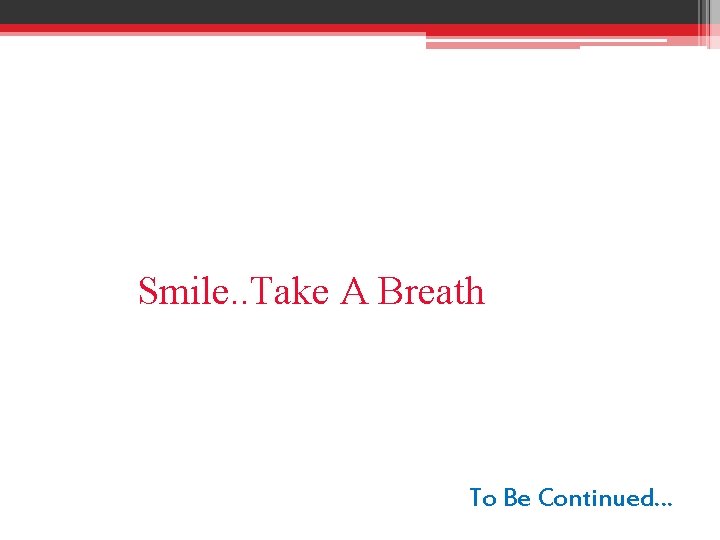 Smile..Take A Breath

To Be Continued…